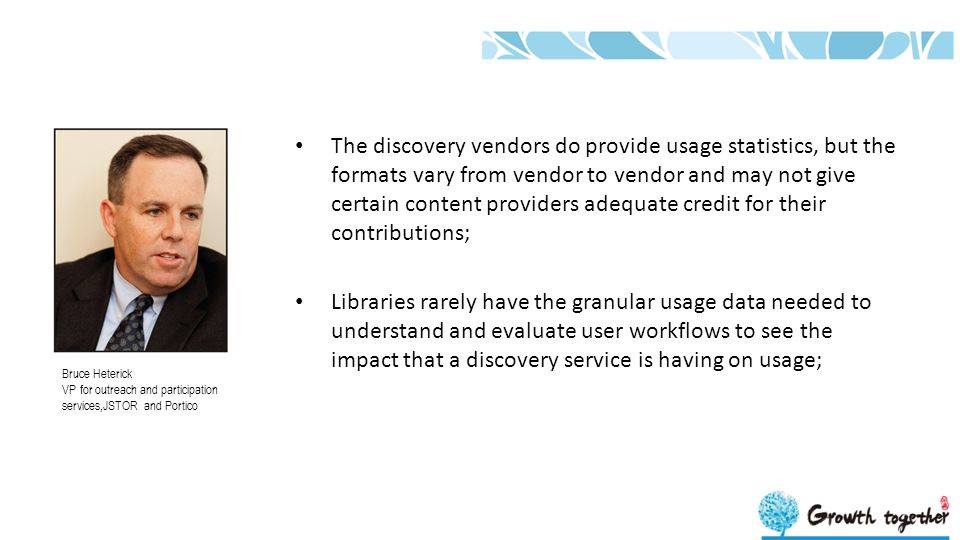 Bruce Heterick
VP for outreach and participation services,JSTOR and Portico

• The discovery vendors do provide usage statistics, but the formats vary from vendor to vendor and may not give certain content providers adequate credit for their contributions;

• Libraries rarely have the granular usage data needed to understand and evaluate user workflows to see the impact that a discovery service is having on usage;

Growth together